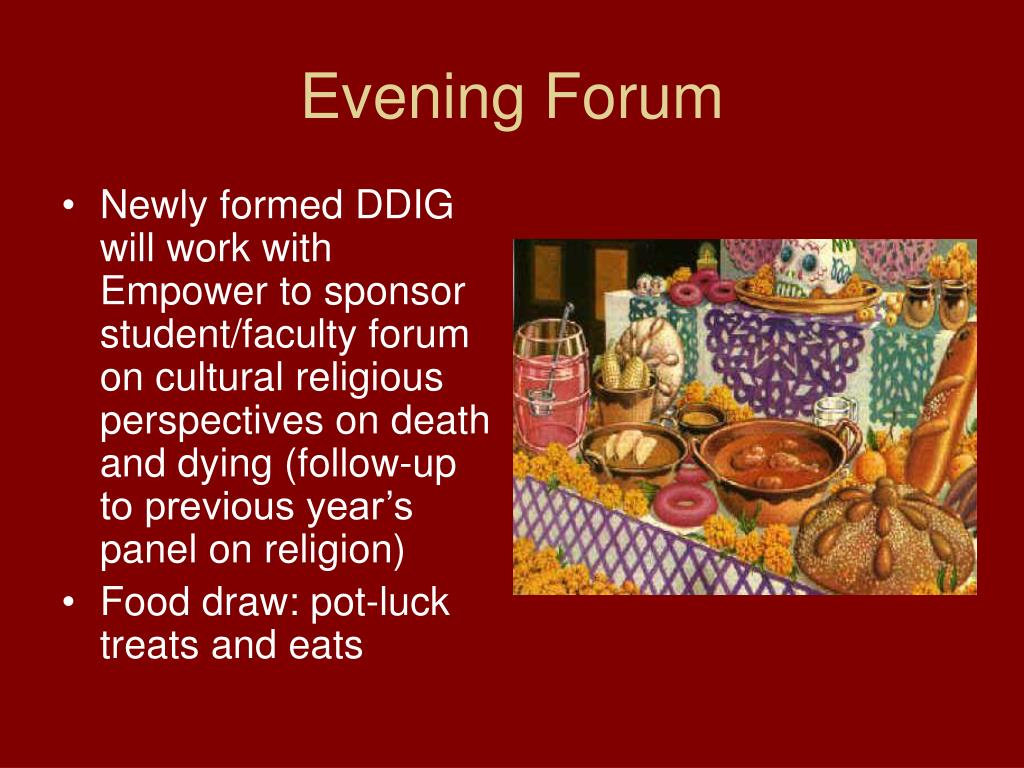 Evening Forum

• Newly formed DDIG will work with Empower to sponsor student/faculty forum on cultural religious perspectives on death and dying (follow-up to previous year's panel on religion)
• Food draw: pot-luck treats and eats